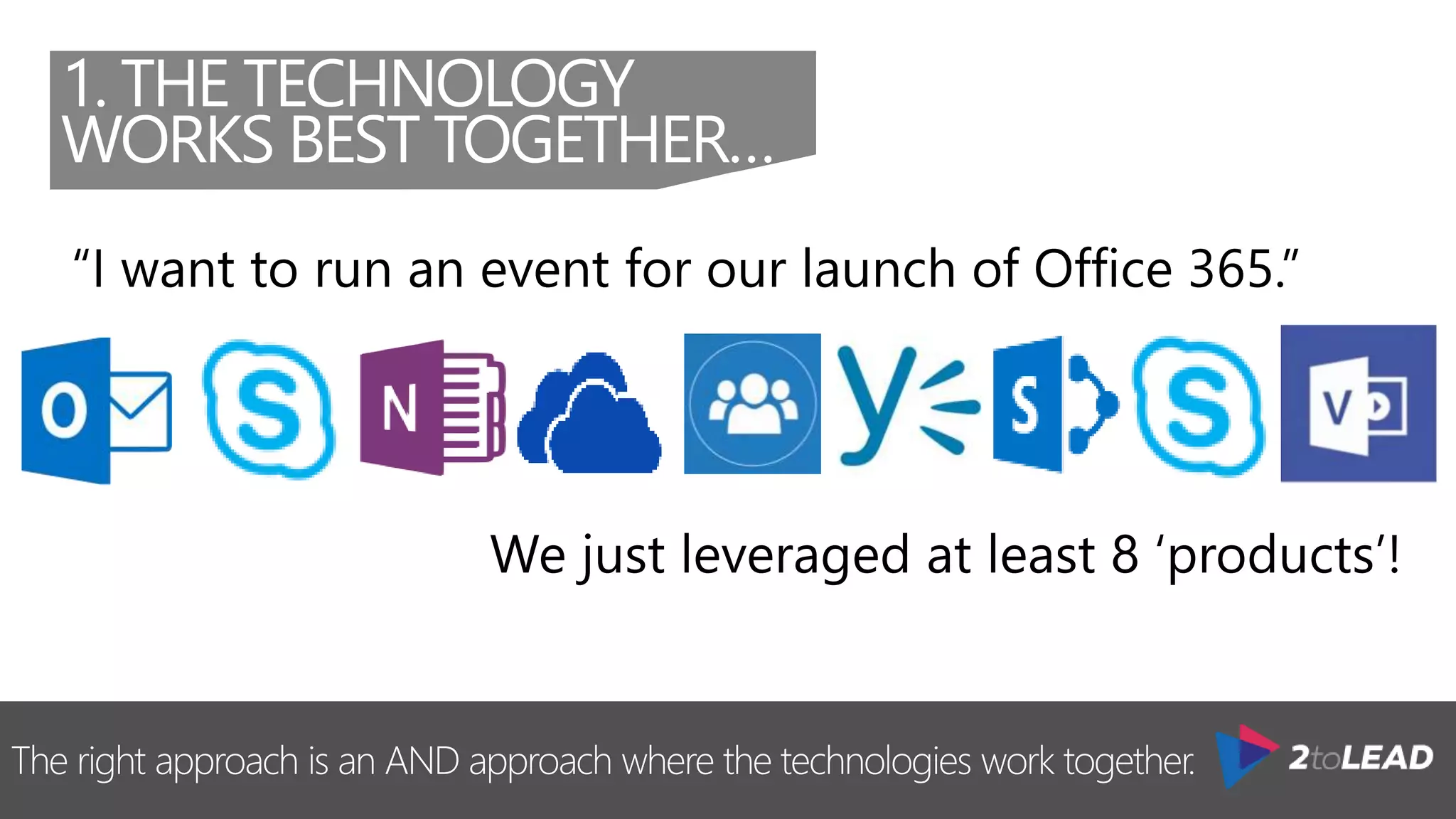 1. THE TECHNOLOGY WORKS BEST TOGETHER…

“I want to run an event for our launch of Office 365.”

O

S

N

y

S

S

V

We just leveraged at least 8 ‘products’!

The right approach is an AND approach where the technologies work together.

2toLEAD